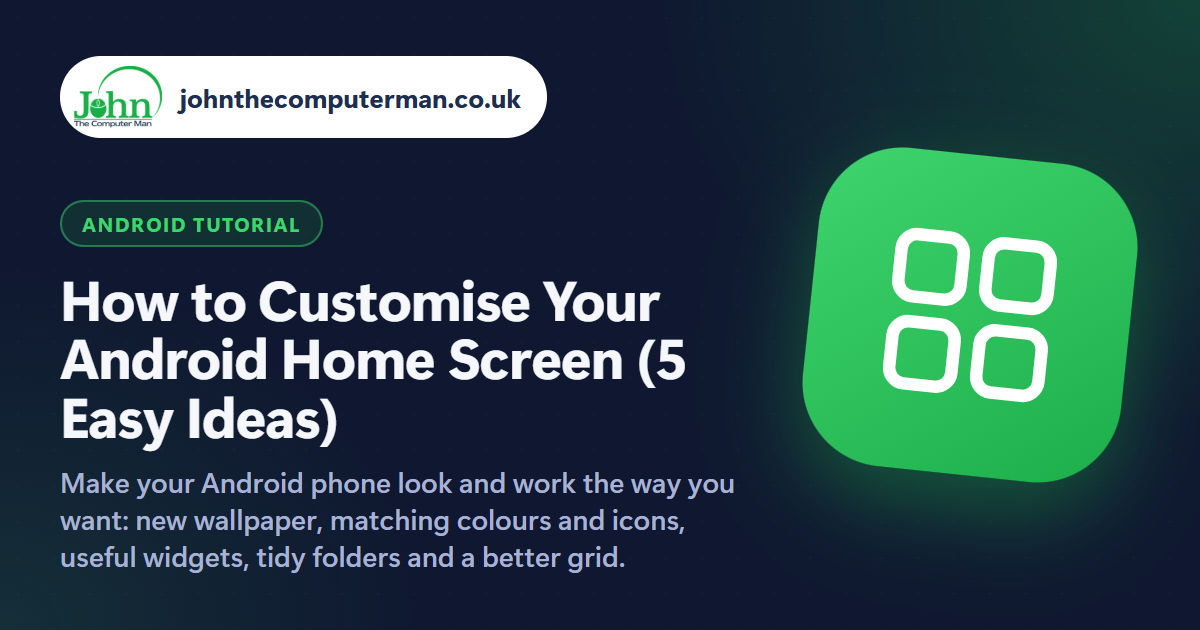 John
The Computer Man

johnthecomputerman.co.uk

ANDROID TUTORIAL

How to Customise Your Android Home Screen (5 Easy Ideas)

Make your Android phone look and work the way you want: new wallpaper, matching colours and icons, useful widgets, tidy folders and a better grid.